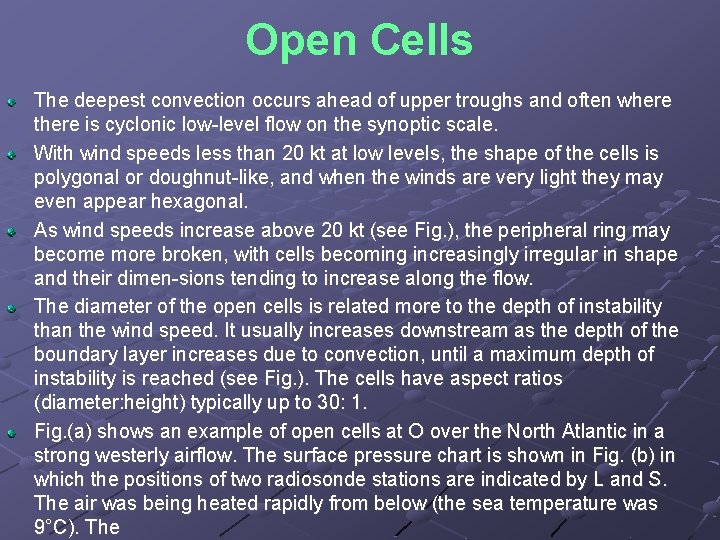 Open Cells

The deepest convection occurs ahead of upper troughs and often where there is cyclonic low-level flow on the synoptic scale.

With wind speeds less than 20 kt at low levels, the shape of the cells is polygonal or doughnut-like, and when the winds are very light they may even appear hexagonal.

As wind speeds increase above 20 kt (see Fig.), the peripheral ring may become more broken, with cells becoming increasingly irregular in shape and their dimen-sions tending to increase along the flow.

The diameter of the open cells is related more to the depth of instability than the wind speed. It usually increases downstream as the depth of the boundary layer increases due to convection, until a maximum depth of instability is reached (see Fig.). The cells have aspect ratios (diameter:height) typically up to 30: 1.

Fig.(a) shows an example of open cells at O over the North Atlantic in a strong westerly airflow. The surface pressure chart is shown in Fig. (b) in which the positions of two radiosonde stations are indicated by L and S. The air was being heated rapidly from below (the sea temperature was 9°C). The